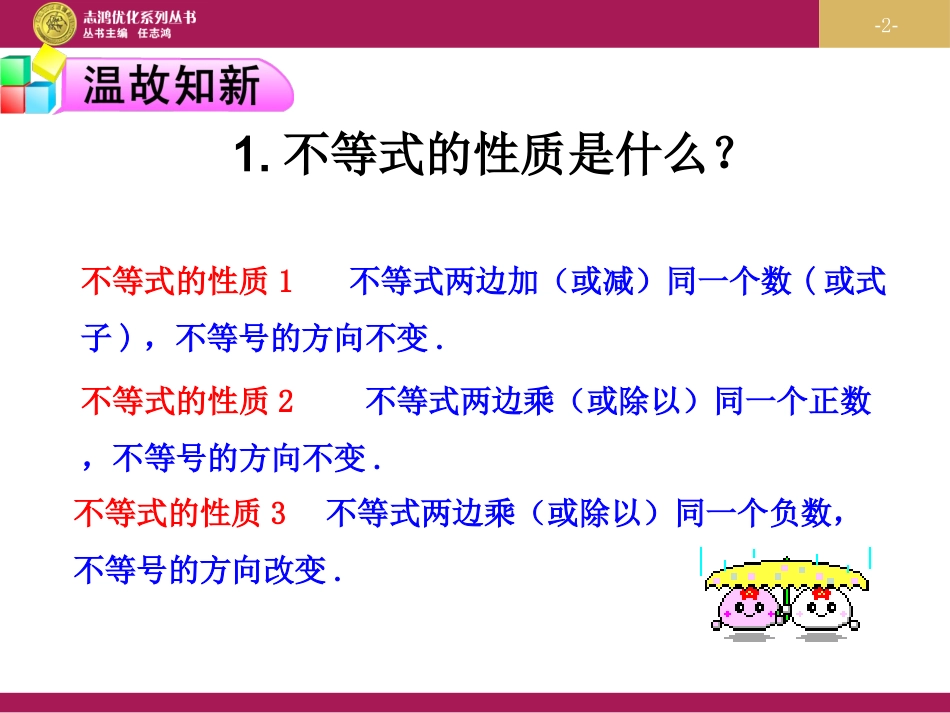 志鸿优化系列丛书
丛书主编 任志鸿

-2-

温故知新

1. 不等式的性质是什么？

不等式的性质 1 不等式两边加（或减）同一个数（或式子），不等号的方向不变.

不等式的性质 2 不等式两边乘（或除以）同一个正数，不等号的方向不变.

不等式的性质 3 不等式两边乘（或除以）同一个负数，不等号的方向改变.